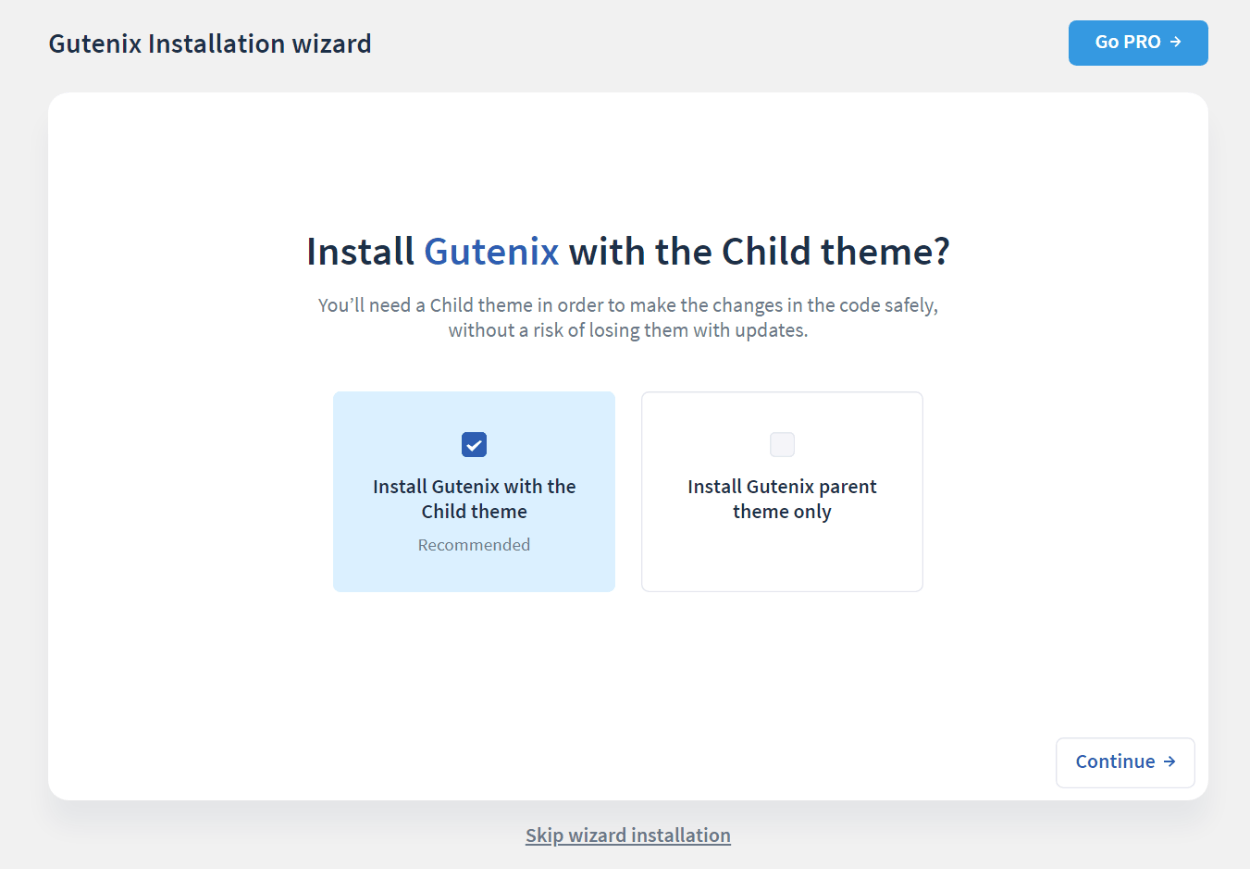 Gutenix Installation wizard

Go PRO →

Install Gutenix with the Child theme?

You'll need a Child theme in order to make the changes in the code safely, without a risk of losing them with updates.

Install Gutenix with the Child theme

Recommended

Install Gutenix parent theme only

Continue →

Skip wizard installation